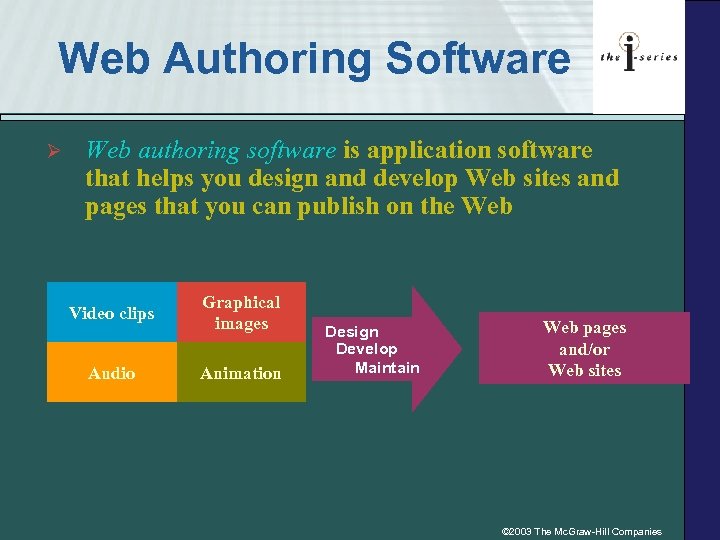 Web Authoring Software

the i-series

➢ Web authoring software is application software that helps you design and develop Web sites and pages that you can publish on the Web

Video clips

Graphical images

Audio

Animation

Design
Develop
Maintain

Web pages
and/or
Web sites

©2003 The McGraw-Hill Companies